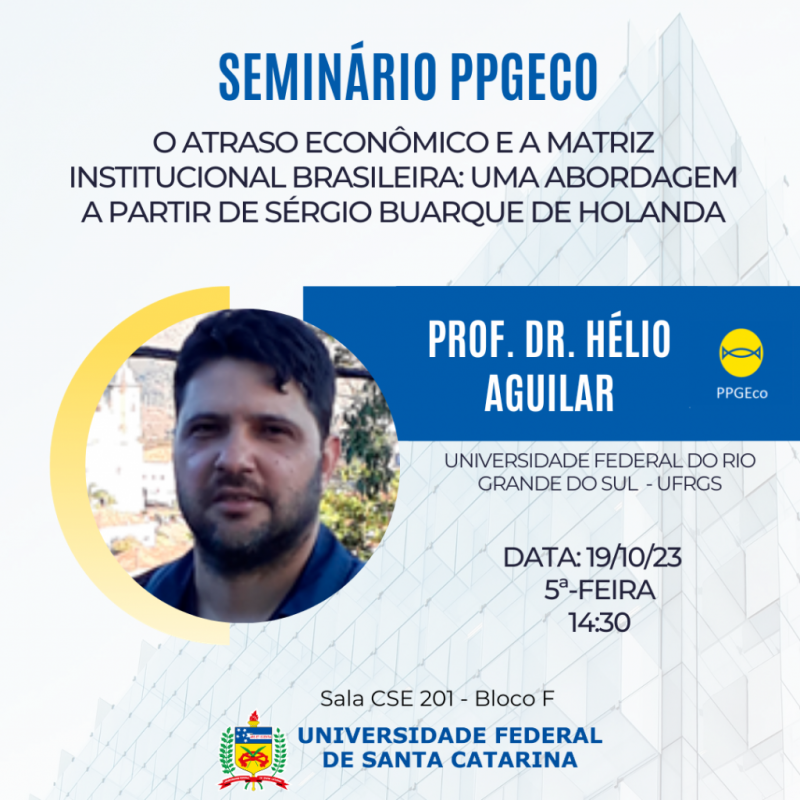 SEMINÁRIO PPGECO

O ATRASO ECONÔMICO E A MATRIZ INSTITUCIONAL BRASILEIRA: UMA ABORDAGEM A PARTIR DE SÉRGIO BUARQUE DE HOLANDA

PROF. DR. HÉLIO AGUILAR

PPGEco

UNIVERSIDADE FEDERAL DO RIO GRANDE DO SUL - UFRGS

DATA: 19/10/23
5ª-FEIRA
14:30

Sala CSE 201 - Bloco F

UNIVERSIDADE FEDERAL DE SANTA CATARINA